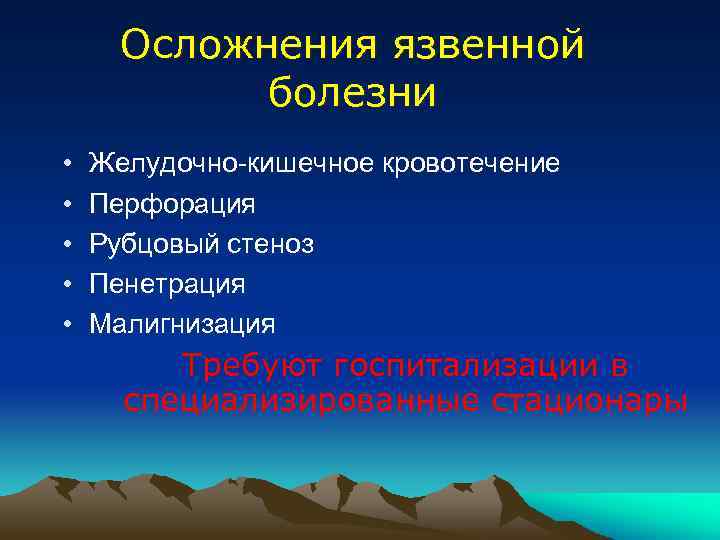 Осложнения язвенной болезни

• Желудочно-кишечное кровотечение
• Перфорация
• Рубцовый стеноз
• Пенетрация
• Малигнизация

Требуют госпитализации в специализированные стационары